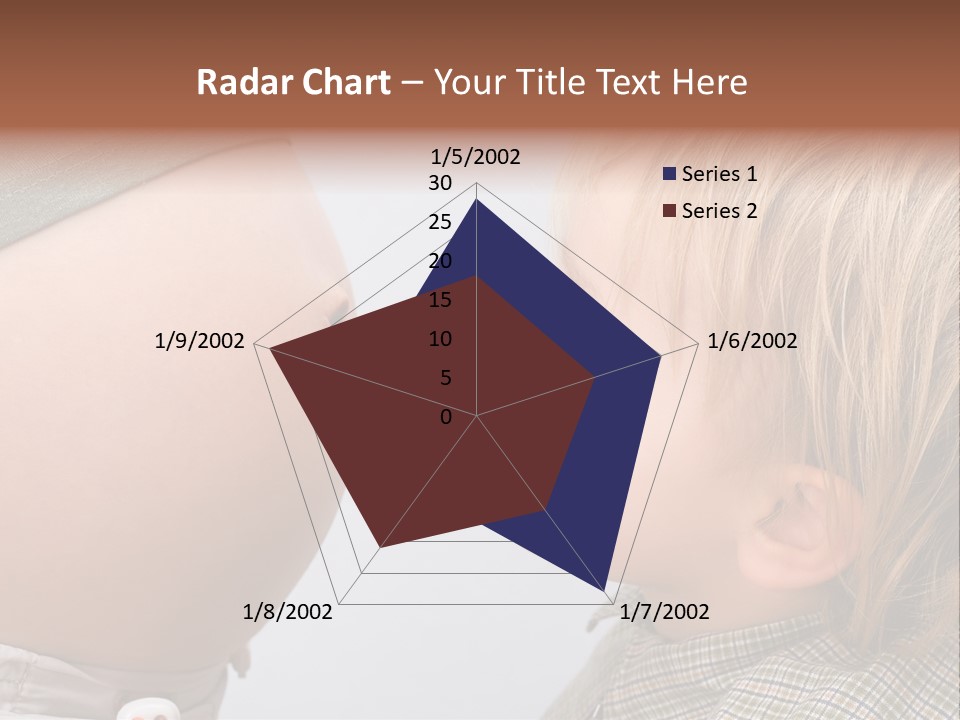 Radar Chart – Your Title Text Here

1/5/2002
30
25
20
15
10
5
0
1/6/2002
1/7/2002
1/8/2002
1/9/2002

Series 1
Series 2